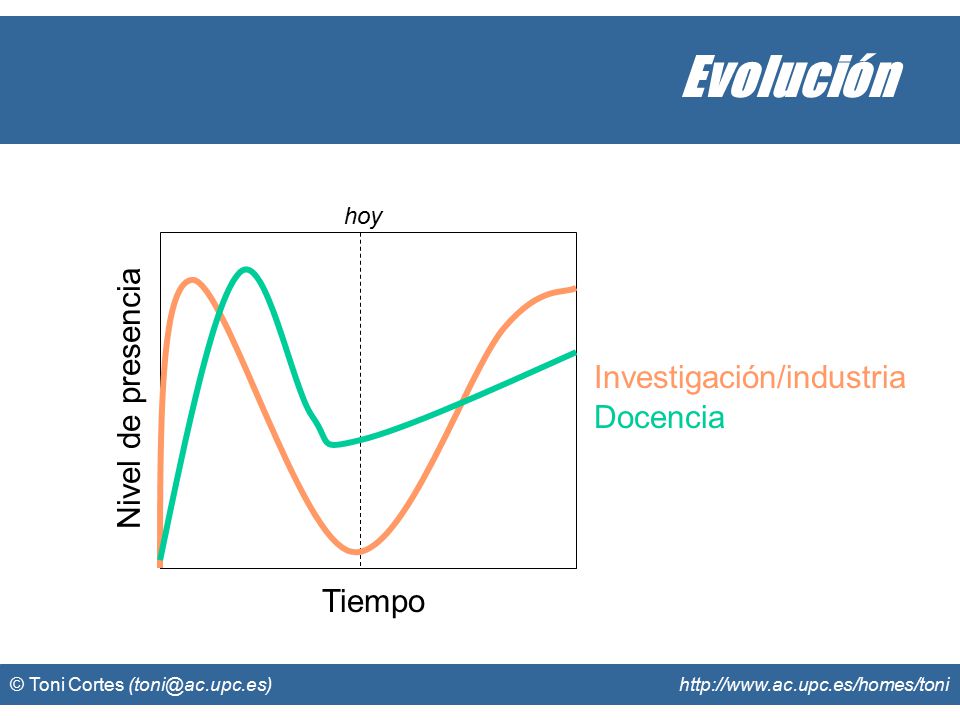 Evolución

hoy

Nivel de presencia

Tiempo

Investigación/industria
Docencia

© Toni Cortes (toni@ac.upc.es)

http://www.ac.upc.es/homes/toni